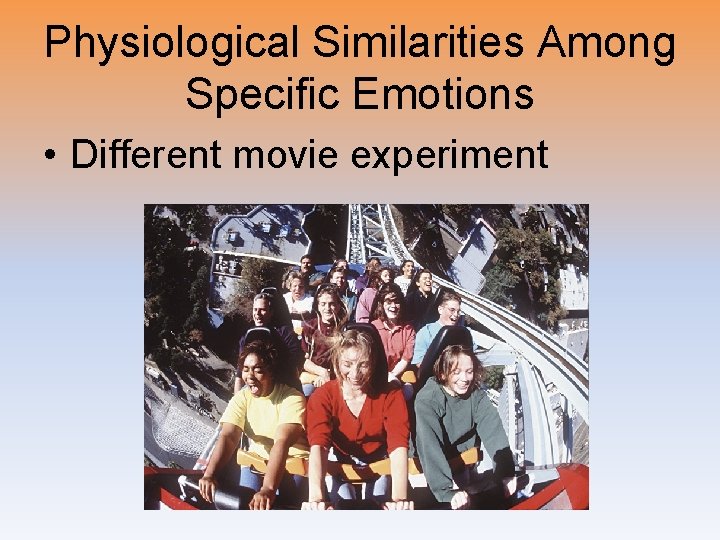 Physiological Similarities Among Specific Emotions

• Different movie experiment